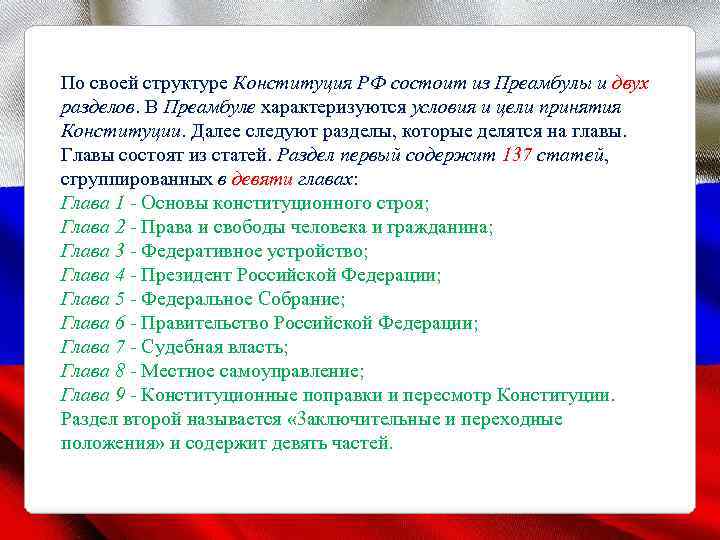 По своей структуре Конституция РФ состоит из Преамбулы и двух разделов. В Преамбуле характеризуются условия и цели принятия Конституции. Далее следуют разделы, которые делятся на главы. Главы состоят из статей. Раздел первый содержит 137 статей, сгруппированных в девяти главах:
Глава 1 - Основы конституционного строя;
Глава 2 - Права и свободы человека и гражданина;
Глава 3 - Федеративное устройство;
Глава 4 - Президент Российской Федерации;
Глава 5 - Федеральное Собрание;
Глава 6 - Правительство Российской Федерации;
Глава 7 - Судебная власть;
Глава 8 - Местное самоуправление;
Глава 9 - Конституционные поправки и пересмотр Конституции.
Раздел второй называется «Заключительные и переходные положения» и содержит девять частей.